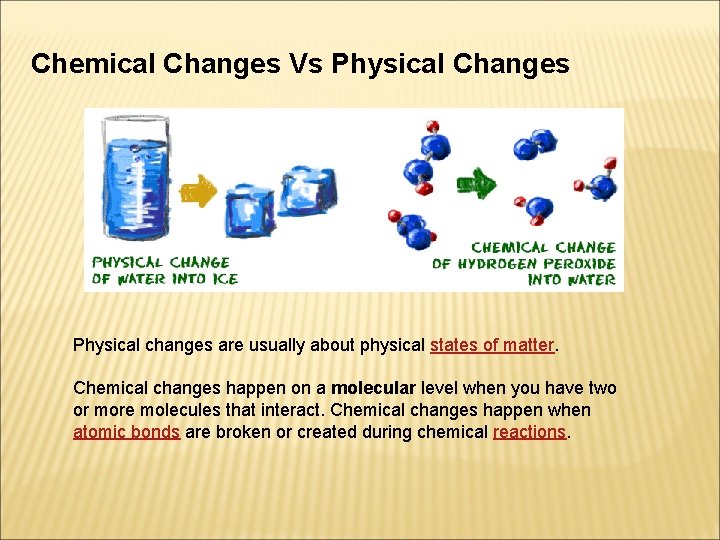 Chemical Changes Vs Physical Changes

PHYSICAL CHANGE OF WATER INTO ICE

CHEMICAL CHANGE OF HYDROGEN PEROXIDE INTO WATER

Physical changes are usually about physical states of matter.

Chemical changes happen on a molecular level when you have two or more molecules that interact. Chemical changes happen when atomic bonds are broken or created during chemical reactions.